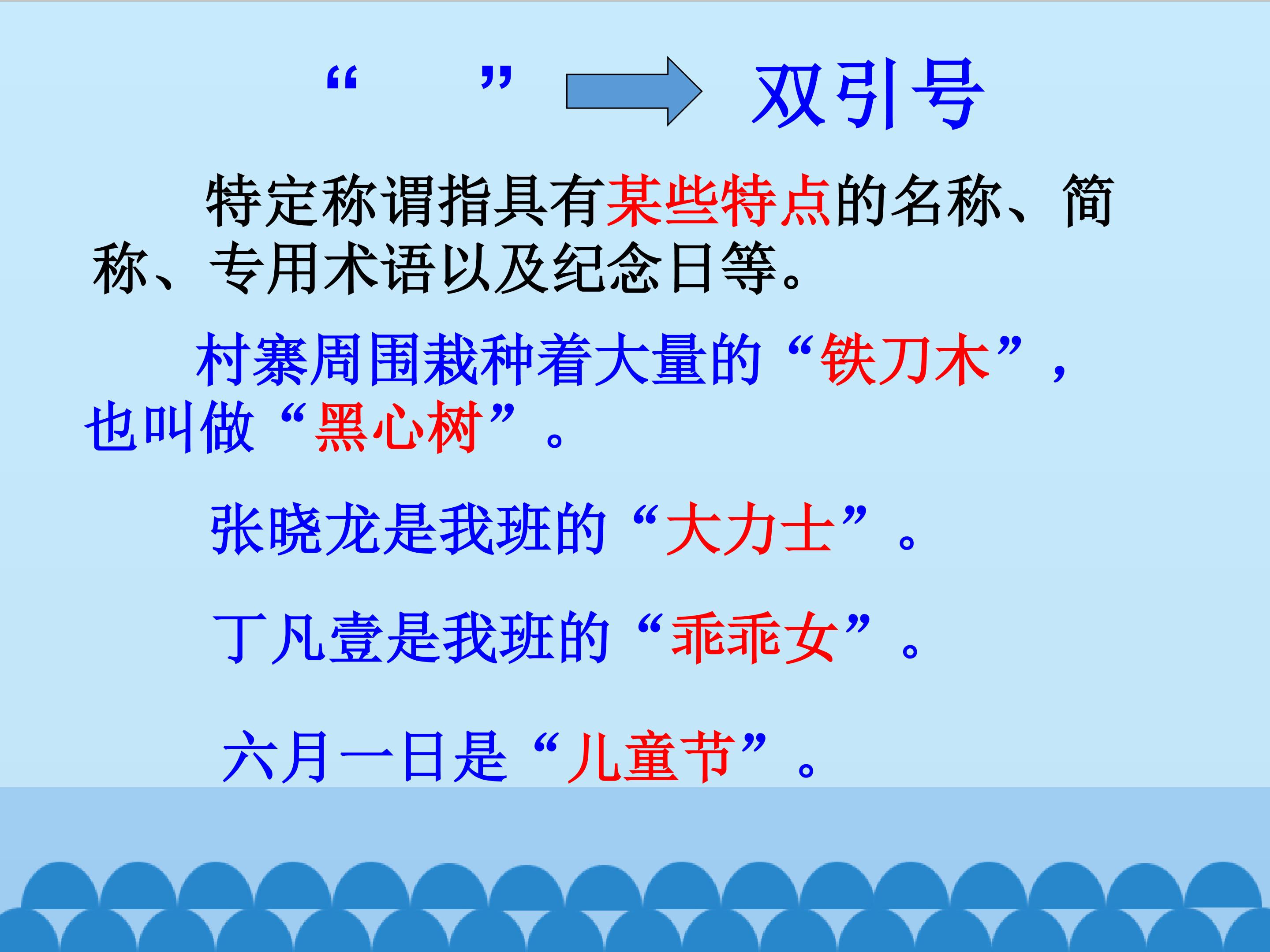 “ ” 双引号

特定称谓指具有某些特点的名称、简称、专用术语以及纪念日等。

村寨周围栽种着大量的“铁刀木”，也叫做“黑心树”。

张晓龙是我班的“大力士”。

丁凡壹是我班的“乖乖女”。

六月一日是“儿童节”。